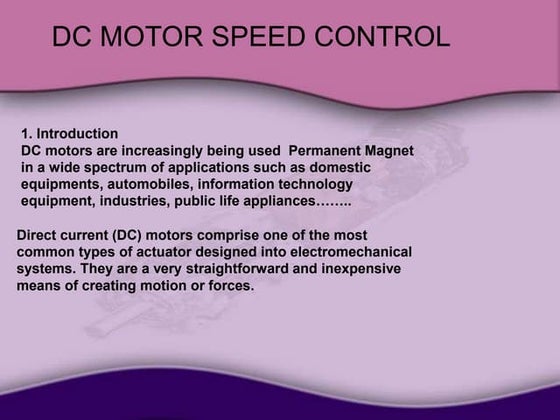 DC MOTOR SPEED CONTROL

1. Introduction
DC motors are increasingly being used Permanent Magnet in a wide spectrum of applications such as domestic equipments, automobiles, information technology equipment, industries, public life appliances……..

Direct current (DC) motors comprise one of the most common types of actuator designed into electromechanical systems. They are a very straightforward and inexpensive means of creating motion or forces.